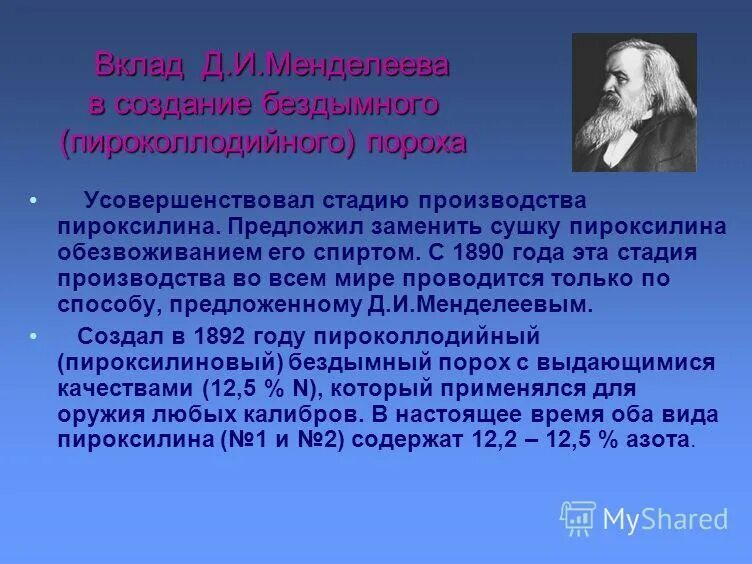 Вклад Д.И.Менделеева в создание бездымного (пироколлодийного) пороха

• Усовершенствовал стадию производства пироксилина. Предложил заменить сушку пироксилина обезвоживанием его спиртом. С 1890 года эта стадия производства во всем мире проводится только по способу, предложенному Д.И.Менделеевым.

• Создал в 1892 году пироколлодийный (пироксилиновый) бездымный порох с выдающимися качествами (12,5 % N), который применялся для оружия любых калибров. В настоящее время оба вида пироксилина (№1 и №2) содержат 12,2 – 12,5 % азота.

MyShared